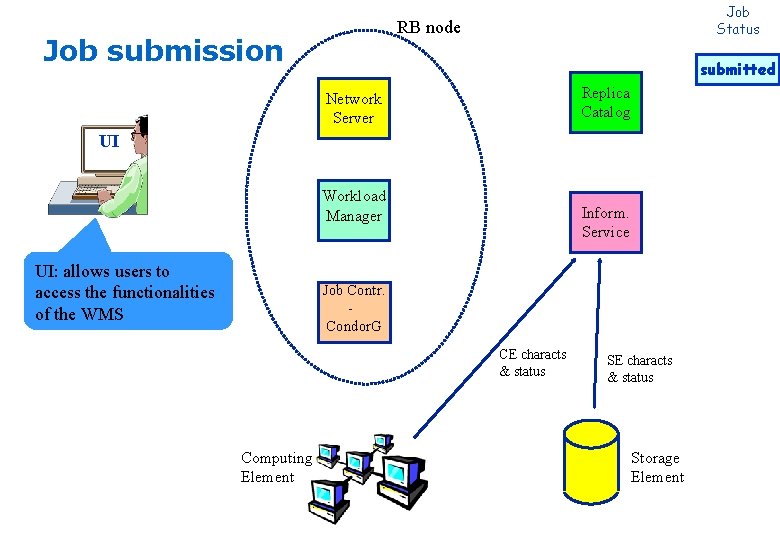 Job submission

RB node

Job Status

submitted

UI

UI: allows users to access the functionalities of the WMS

Network Server

Workload Manager

Job Contr. - CondorG

Replica Catalog

Inform. Service

CE characts & status

SE characts & status

Computing Element

Storage Element